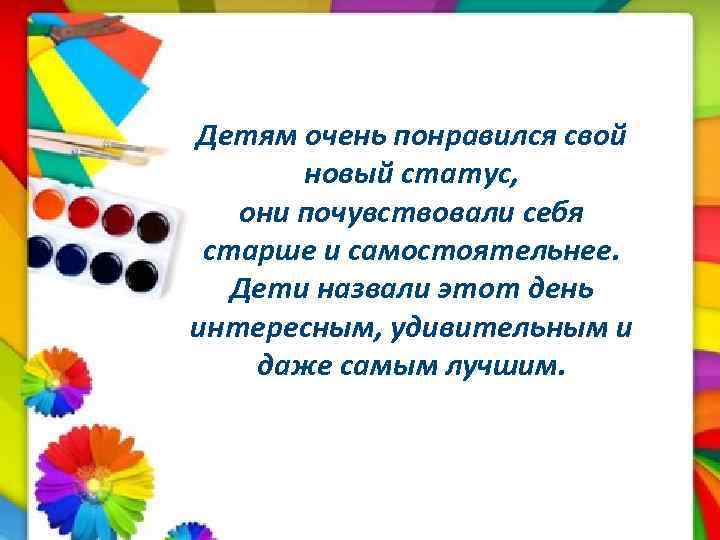 Детям очень понравился свой новый статус, они почувствовали себя старше и самостоятельнее. Дети назвали этот день интересным, удивительным и даже самым лучшим.